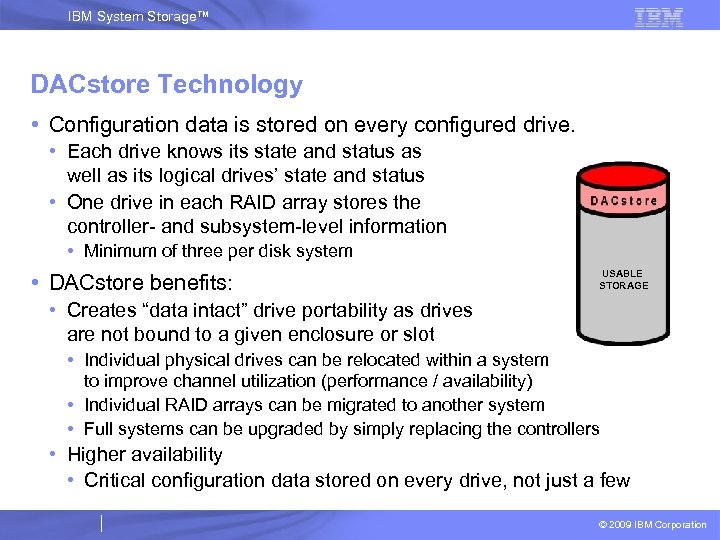 IBM System Storage™

IBM

DACstore Technology

• Configuration data is stored on every configured drive.
• Each drive knows its state and status as well as its logical drives' state and status
• One drive in each RAID array stores the controller- and subsystem-level information
• Minimum of three per disk system

• DACstore benefits:
• Creates "data intact" drive portability as drives are not bound to a given enclosure or slot
• Individual physical drives can be relocated within a system to improve channel utilization (performance / availability)
• Individual RAID arrays can be migrated to another system
• Full systems can be upgraded by simply replacing the controllers
• Higher availability
• Critical configuration data stored on every drive, not just a few

DACstore

USABLE STORAGE

© 2009 IBM Corporation